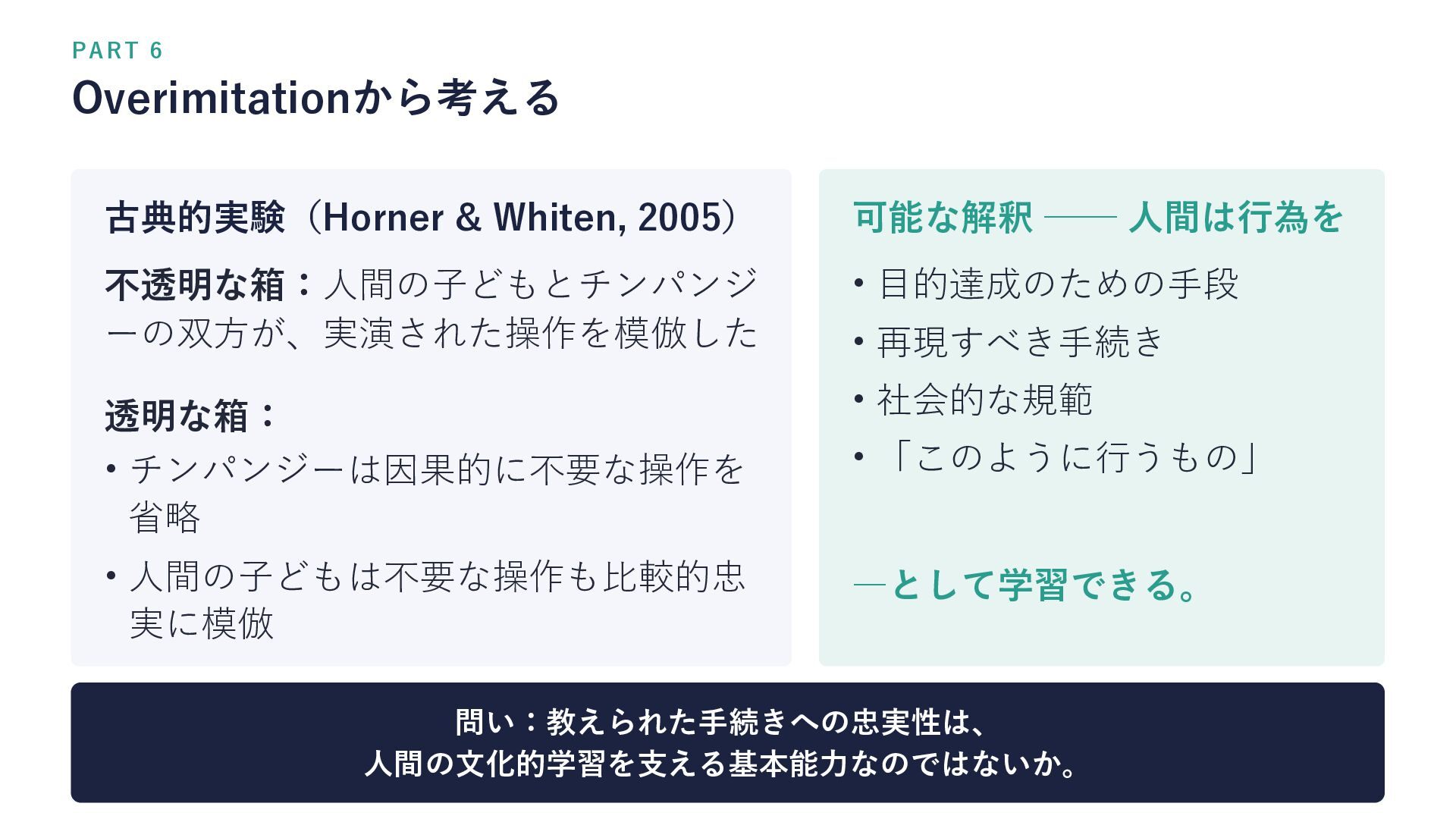 PART 6

Overimitationから考える

古典的実験（Horner & Whiten, 2005）

不透明な箱：人間の子どもとチンパンジーの双方が、実演された操作を模倣した

透明な箱：

• チンパンジーは因果的に不要な操作を省略

• 人間の子どもは不要な操作も比較的忠実に模倣

可能な解釈 —— 人間は行為を

• 目的達成のための手段

• 再現すべき手続き

• 社会的な規範

• 「このように行うもの」

—として学習できる。

問い：教えられた手続きへの忠実性は、
人間の文化的学習を支える基本能力なのではないか。